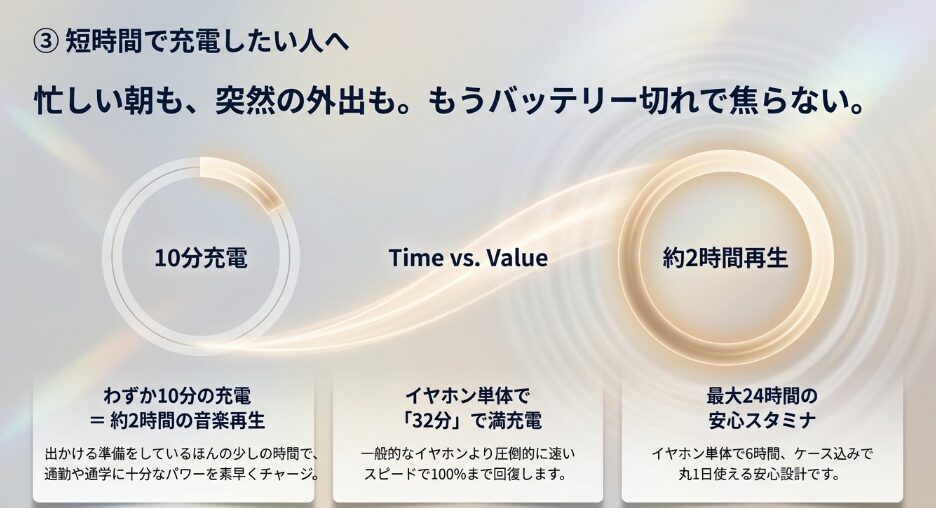 ③ 短時間で充電したい人へ

忙しい朝も、突然の外出も。もうバッテリー切れで焦らない。

10分充電

Time vs. Value

約2時間再生

わずか10分の充電
＝ 約2時間の音楽再生

出かける準備をしているほんの少しの時間で、通勤や通学に十分なパワーを素早くチャージ。

イヤホン単体で
「32分」で満充電

一般的なイヤホンより圧倒的に速いスピードで100%まで回復します。

最大24時間の
安心スタミナ

イヤホン単体で6時間、ケース込みで丸1日使える安心設計です。